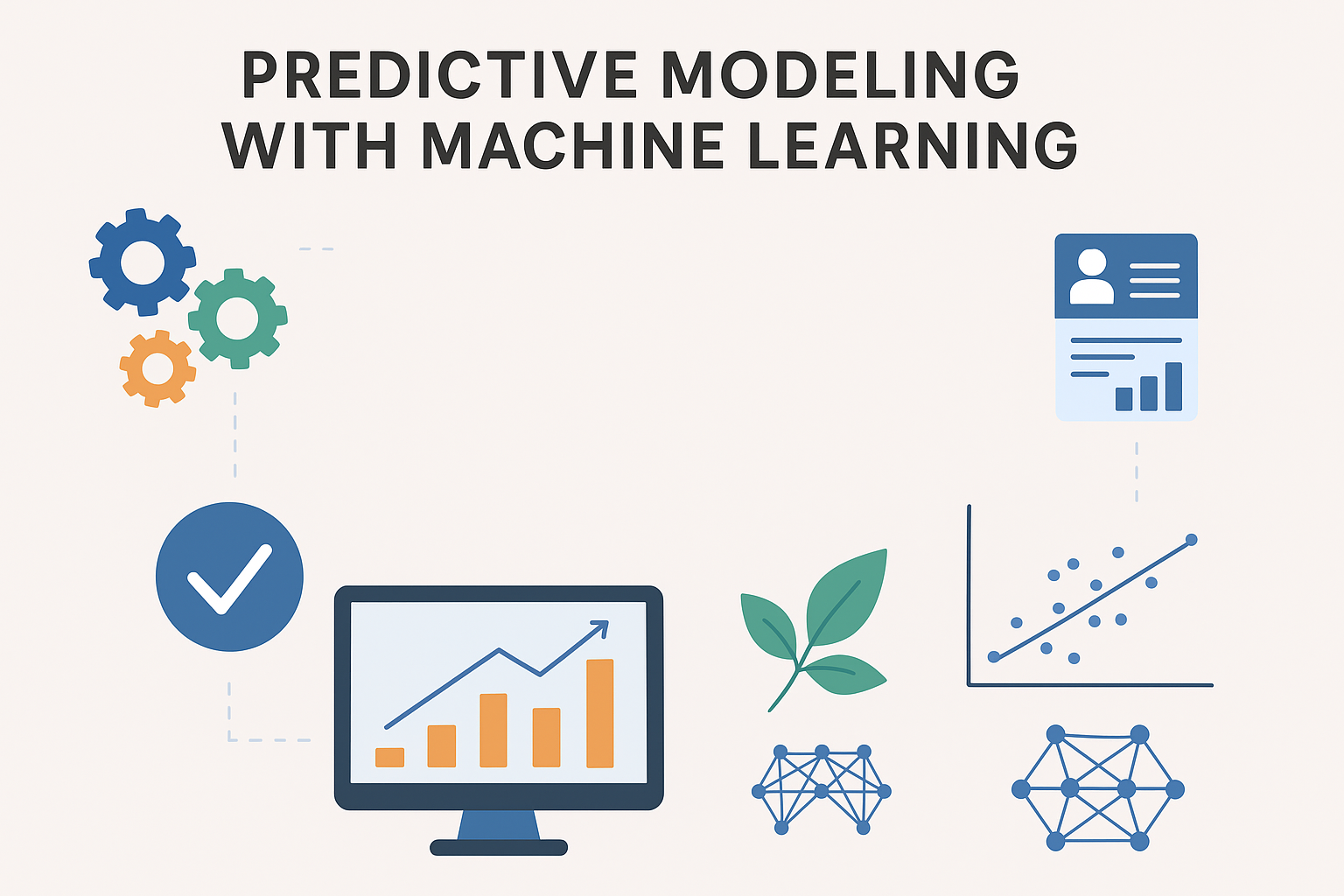 PREDICTIVE MODELING WITH MACHINE LEARNING